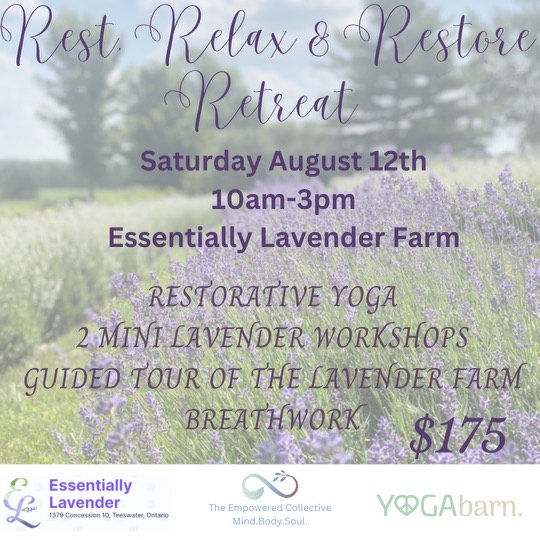 Rest, Relax & Restore Retreat

Saturday August 12th
10am-3pm
Essentially Lavender Farm

RESTORATIVE YOGA
2 MINI LAVENDER WORKSHOPS
GUIDED TOUR OF THE LAVENDER FARM
BREATHWORK

$175

EL Essentially Lavender
1379 Concession 10, Teeswater, Ontario

The Empowered Collective
Mind.Body.Soul.

YOGAbarn.